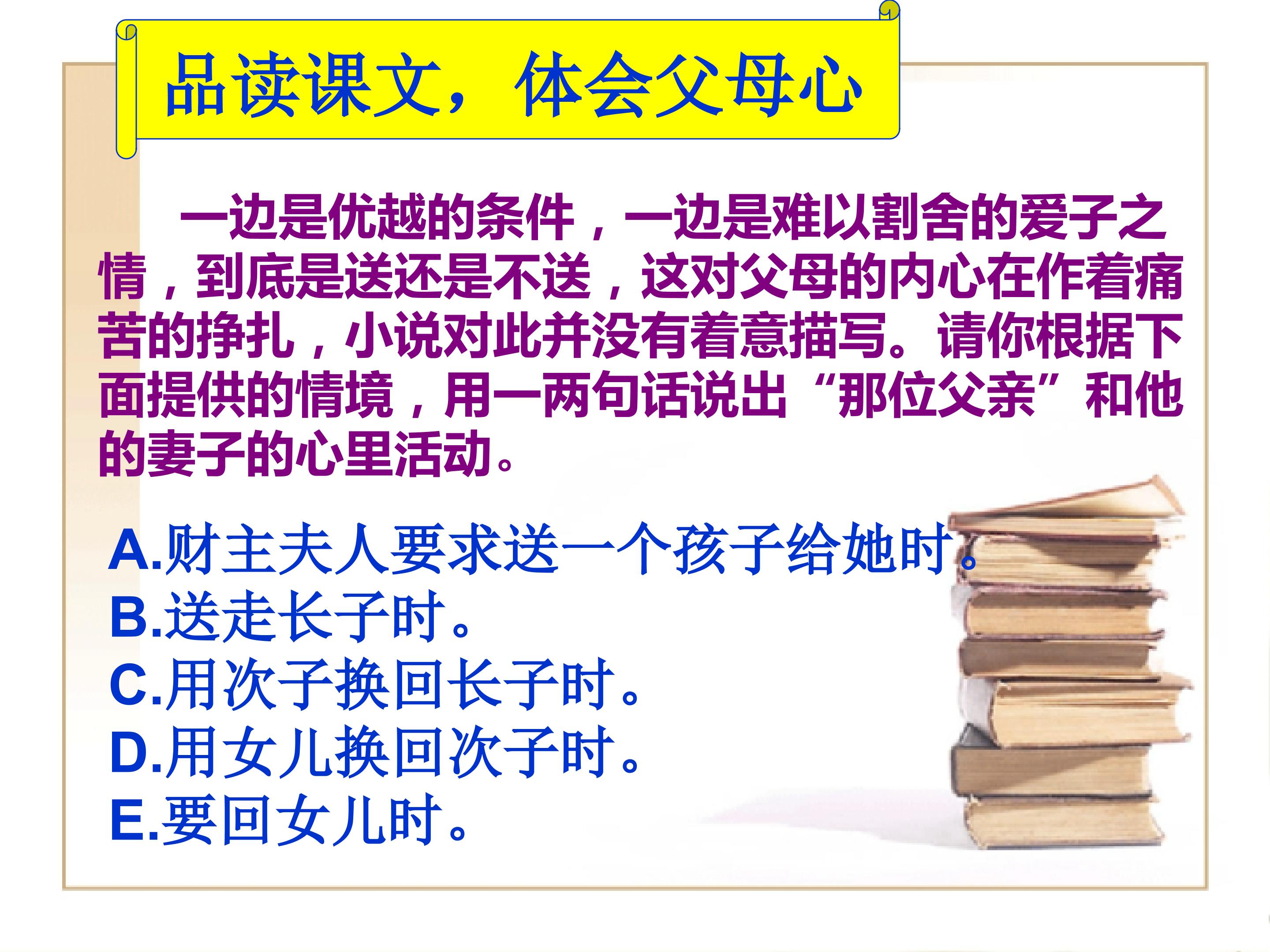 品读课文，体会父母心

一边是优越的条件，一边是难以割舍的爱子之情，到底是送还是不送，这对父母的内心在作着痛苦的挣扎，小说对此并没有着意描写。请你根据下面提供的情境，用一两句话说出“那位父亲”和他的妻子的心里活动。

A.财主夫人要求送一个孩子给她时。
B.送走长子时。
C.用次子换回长子时。
D.用女儿换回次子时。
E.要回女儿时。